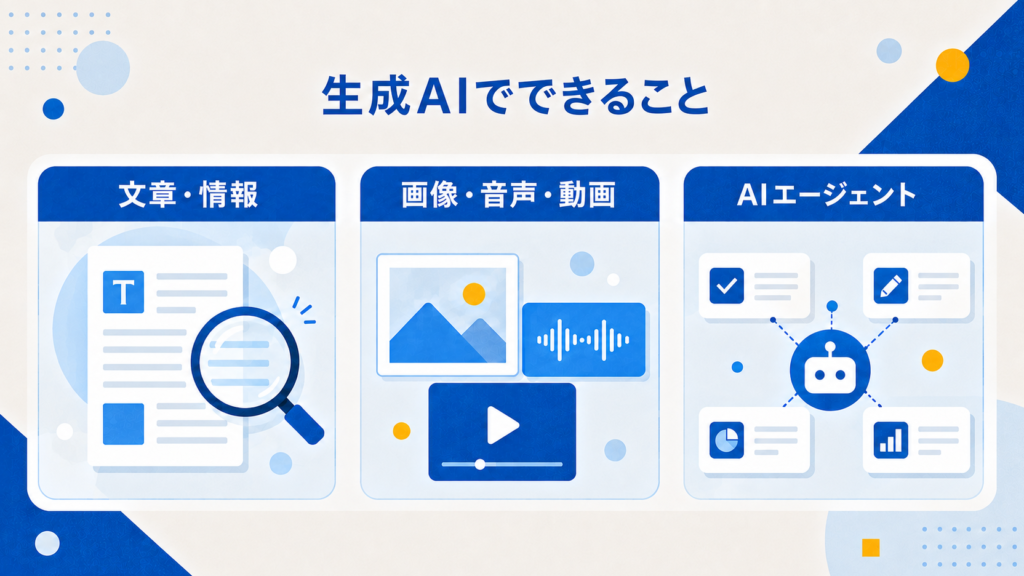 生成AIでできること

文章・情報

T

画像・音声・動画

AIエージェント